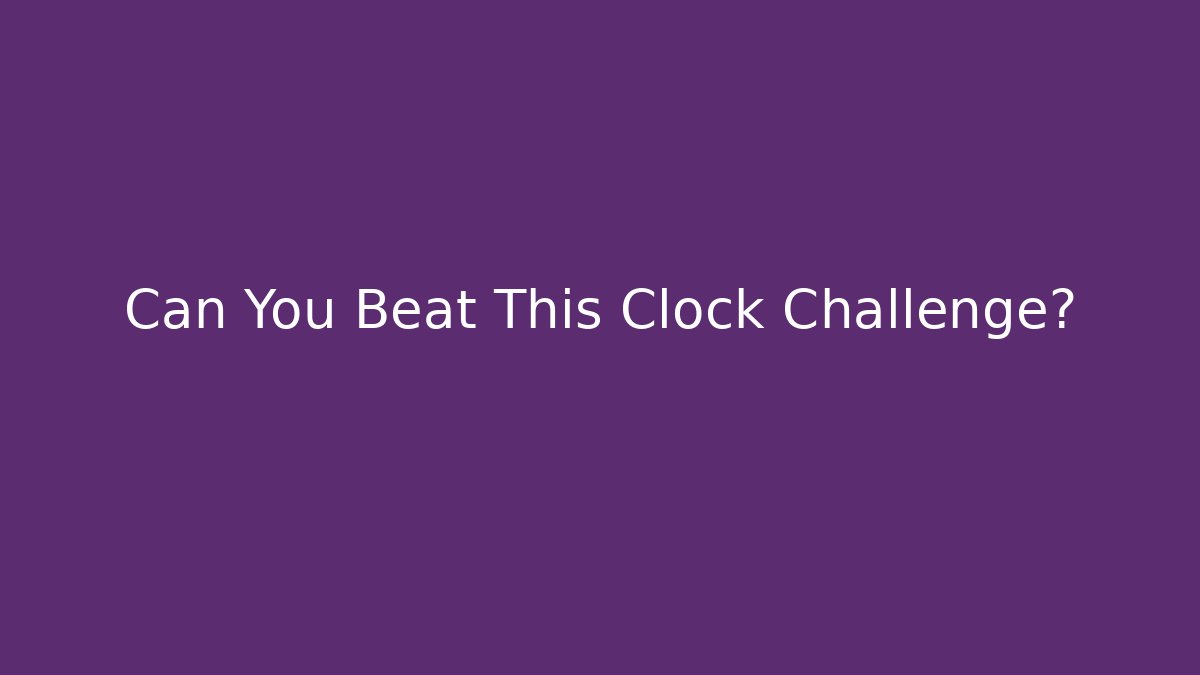 Can You Beat This Clock Challenge?